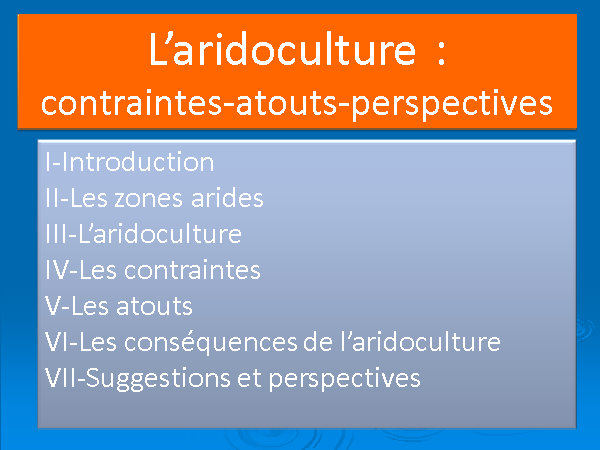 L’aridoculture :
contraintes-atouts-perspectives

I-Introduction
II-Les zones arides
III-L’aridoculture
IV-Les contraintes
V-Les atouts
VI-Les conséquences de l’aridoculture
VII-Suggestions et perspectives